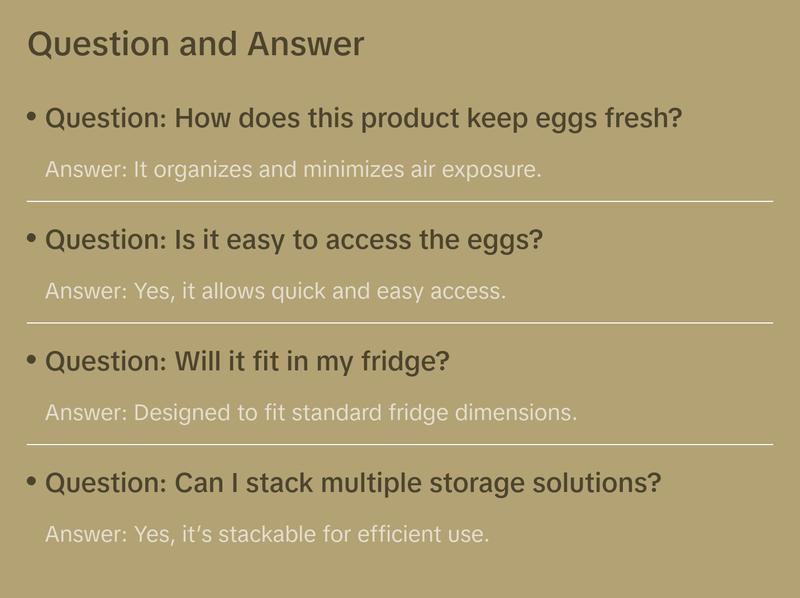 Question and Answer

• Question: How does this product keep eggs fresh?

Answer: It organizes and minimizes air exposure.

• Question: Is it easy to access the eggs?

Answer: Yes, it allows quick and easy access.

• Question: Will it fit in my fridge?

Answer: Designed to fit standard fridge dimensions.

• Question: Can I stack multiple storage solutions?

Answer: Yes, it's stackable for efficient use.